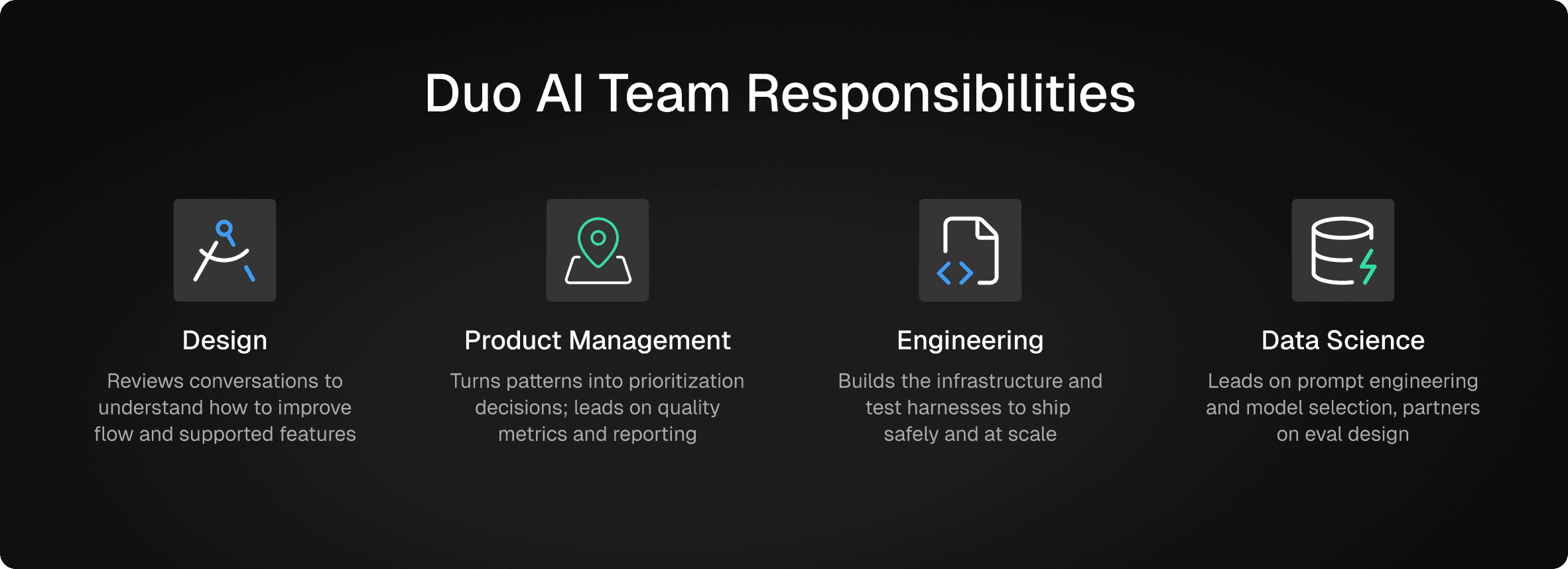 Duo AI Team Responsibilities

Design

Reviews conversations to understand how to improve flow and supported features

Product Management

Turns patterns into prioritization decisions; leads on quality metrics and reporting

Engineering

Builds the infrastructure and test harnesses to ship safely and at scale

Data Science

Leads on prompt engineering and model selection, partners on eval design